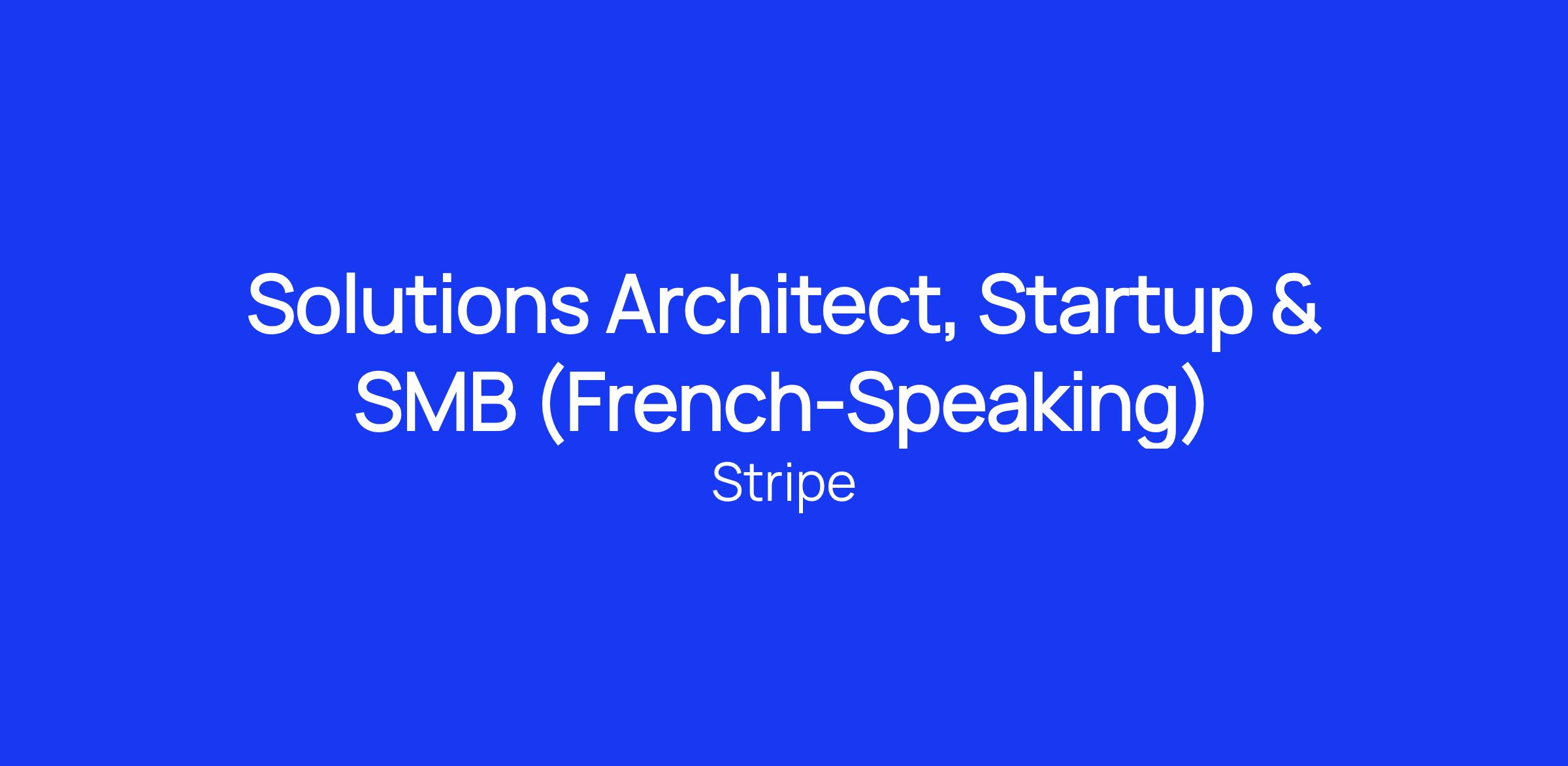 Solutions Architect, Startup & SMB (French-Speaking)

Stripe